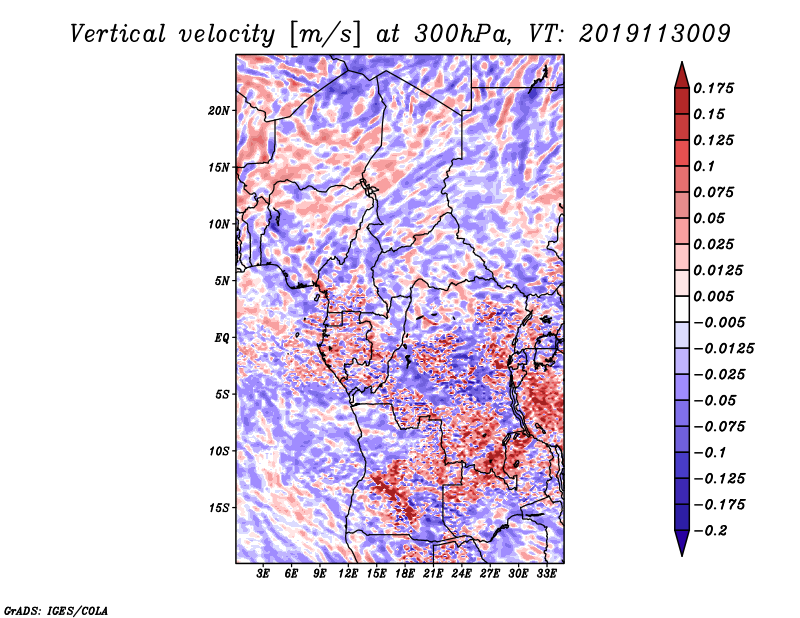 Vertical velocity [m/s] at 300hPa, VT: 2019113009

20N
15N
10N
5N
EQ
5S
10S
15S

3E 6E 9E 12E 15E 18E 21E 24E 27E 30E 33E

0.175
0.15
0.125
0.1
0.075
0.05
0.025
0.0125
0.005
−0.005
−0.0125
−0.025
−0.05
−0.075
−0.1
−0.125
−0.175
−0.2

GrADS: IGES/COLA